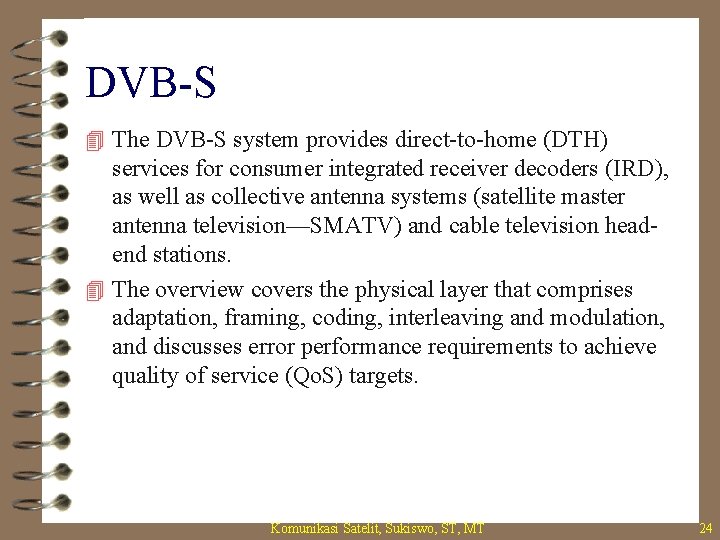 DVB-S

The DVB-S system provides direct-to-home (DTH) services for consumer integrated receiver decoders (IRD), as well as collective antenna systems (satellite master antenna television—SMATV) and cable television head-end stations.

The overview covers the physical layer that comprises adaptation, framing, coding, interleaving and modulation, and discusses error performance requirements to achieve quality of service (QoS) targets.

Komunikasi Satelit, Sukiswo, ST, MT

24